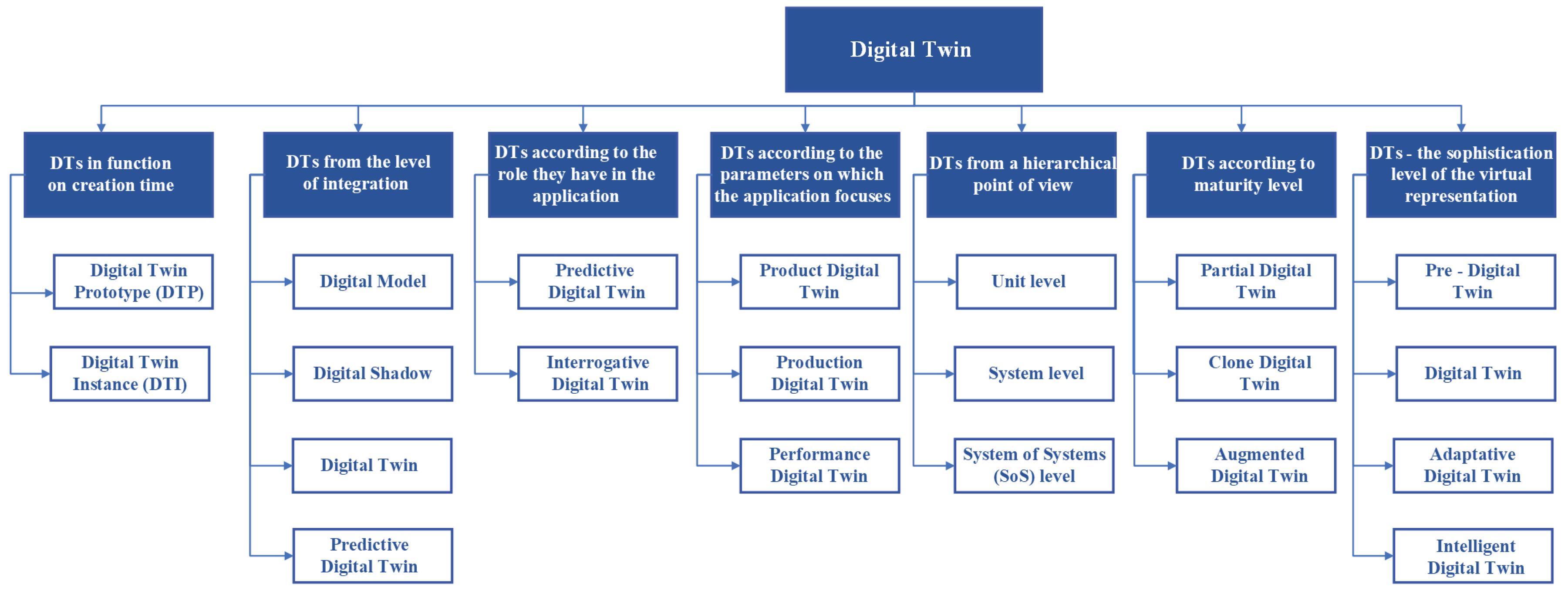 Digital Twin

DTs in function on creation time

Digital Twin Prototype (DTP)

Digital Twin Instance (DTI)

DTs from the level of integration

Digital Model

Digital Shadow

Digital Twin

Predictive Digital Twin

DTs according to the role they have in the application

Predictive Digital Twin

Interrogative Digital Twin

DTs according to the parameters on which the application focuses

Product Digital Twin

Production Digital Twin

Performance Digital Twin

DTs from a hierarchical point of view

Unit level

System level

System of Systems (SoS) level

DTs according to maturity level

Partial Digital Twin

Clone Digital Twin

Augmented Digital Twin

DTs - the sophistication level of the virtual representation

Pre - Digital Twin

Digital Twin

Adaptative Digital Twin

Intelligent Digital Twin